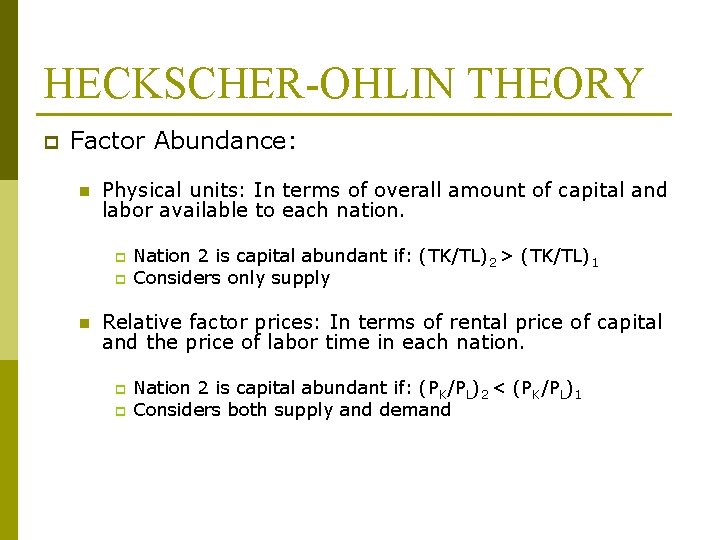 HECKSCHER-OHLIN THEORY

Factor Abundance:

Physical units: In terms of overall amount of capital and labor available to each nation.

Nation 2 is capital abundant if: $(TK/TL)_2 > (TK/TL)_1$
Considers only supply

Relative factor prices: In terms of rental price of capital and the price of labor time in each nation.

Nation 2 is capital abundant if: $(P_K/P_L)_2 < (P_K/P_L)_1$
Considers both supply and demand